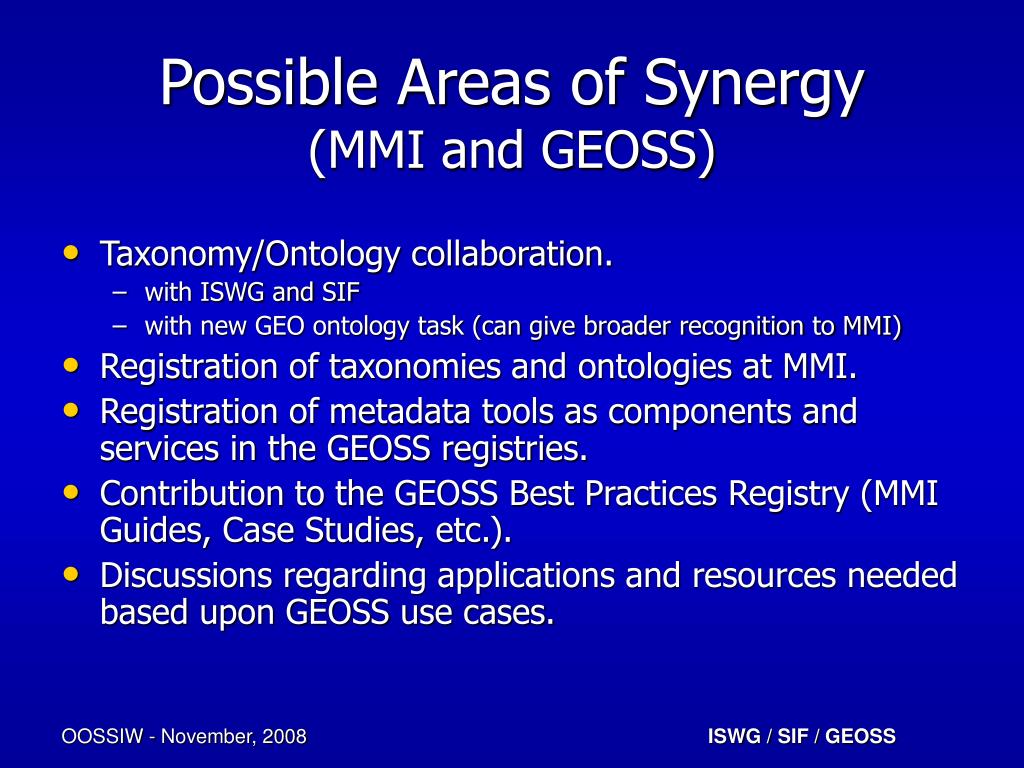 Possible Areas of Synergy
(MMI and GEOSS)

• Taxonomy/Ontology collaboration.
  – with ISWG and SIF
  – with new GEO ontology task (can give broader recognition to MMI)
• Registration of taxonomies and ontologies at MMI.
• Registration of metadata tools as components and services in the GEOSS registries.
• Contribution to the GEOSS Best Practices Registry (MMI Guides, Case Studies, etc.).
• Discussions regarding applications and resources needed based upon GEOSS use cases.

OOSSIW - November, 2008

ISWG / SIF / GEOSS